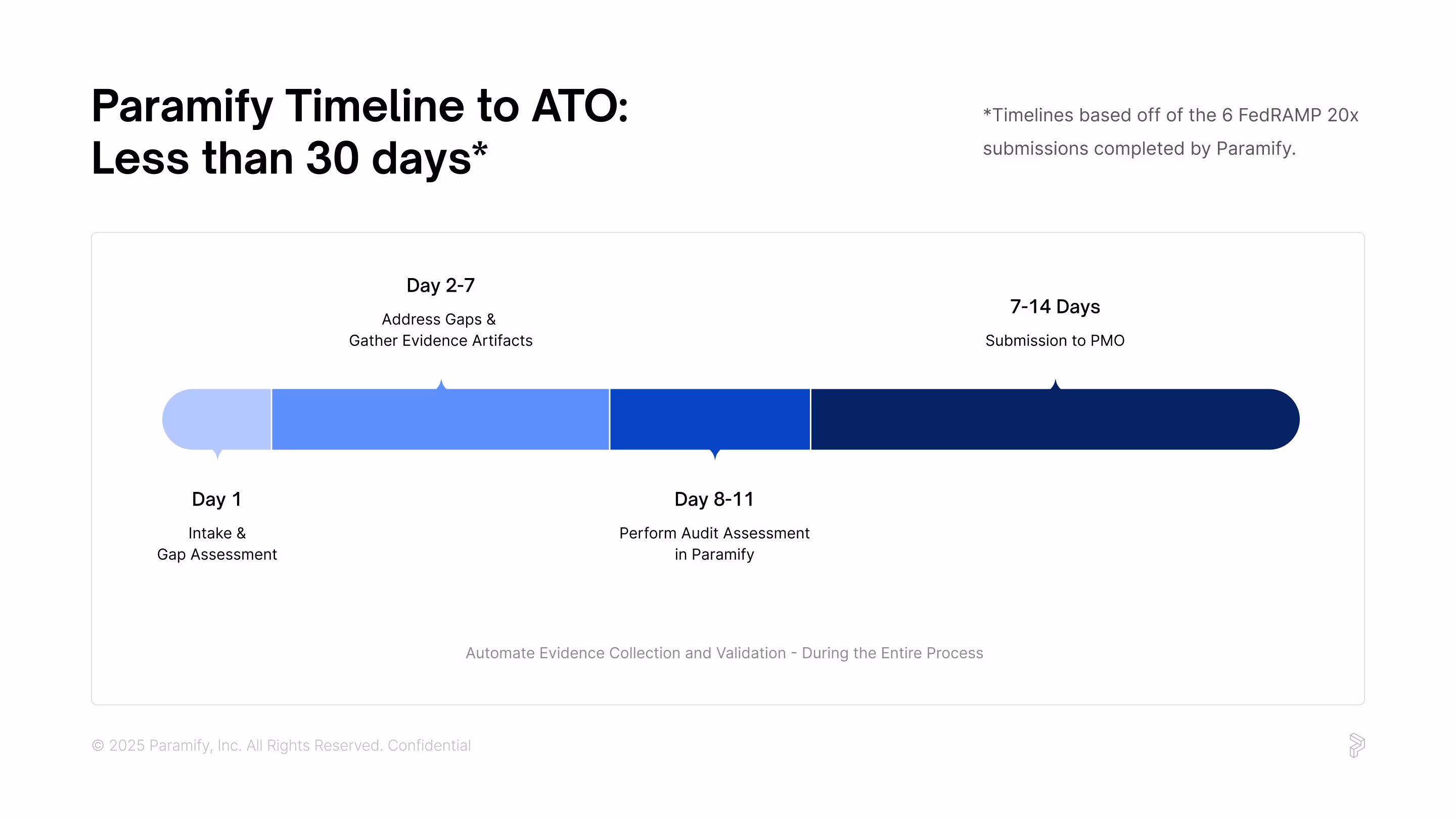 Paramify Timeline to ATO:
Less than 30 days*

*Timelines based off of the 6 FedRAMP 20x submissions completed by Paramify.

Day 2-7

Address Gaps &
Gather Evidence Artifacts

7-14 Days

Submission to PMO

Day 1

Intake &
Gap Assessment

Day 8-11

Perform Audit Assessment
in Paramify

Automate Evidence Collection and Validation - During the Entire Process

© 2025 Paramify, Inc. All Rights Reserved. Confidential